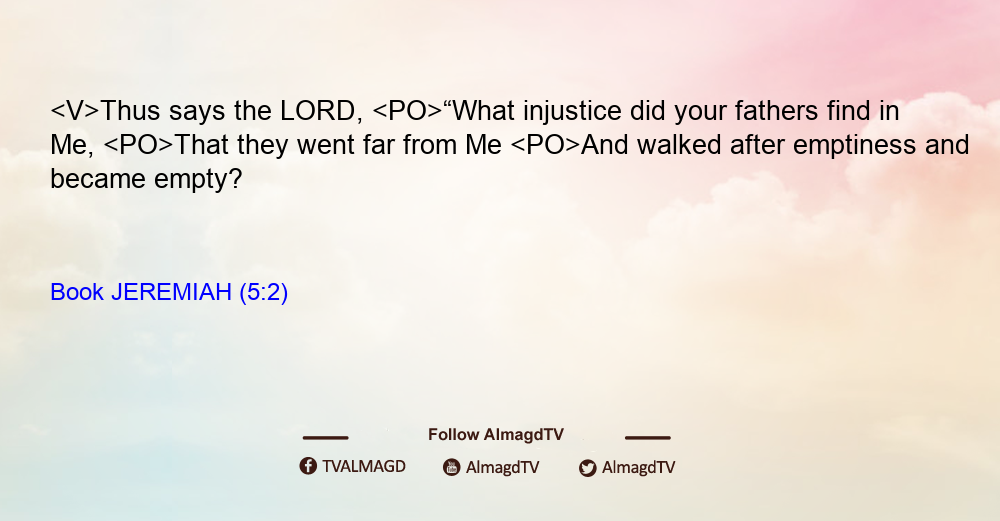 <V>Thus says the LORD, <PO>“What injustice did your fathers find in Me, <PO>That they went far from Me <PO>And walked after emptiness and became empty?

Book JEREMIAH (5:2)

Follow AlmagdTV

TVALMAGD AlmagdTV AlmagdTV